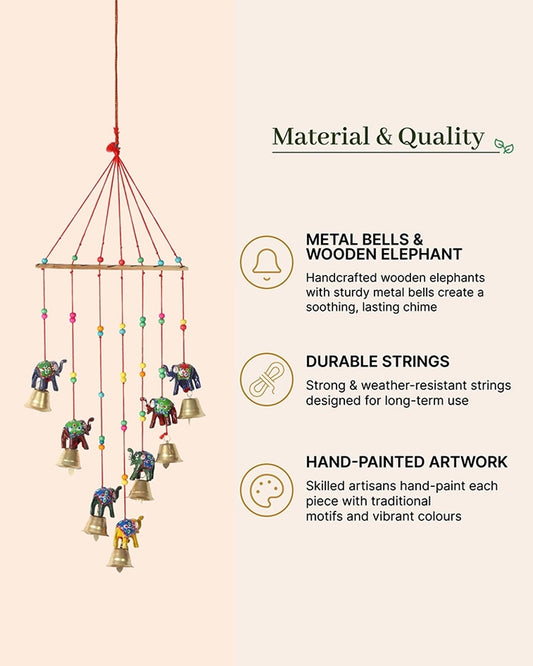 Material & Quality

METAL BELLS & WOODEN ELEPHANT
Handcrafted wooden elephants with sturdy metal bells create a soothing, lasting chime

DURABLE STRINGS
Strong & weather-resistant strings designed for long-term use

HAND-PAINTED ARTWORK
Skilled artisans hand-paint each piece with traditional motifs and vibrant colours